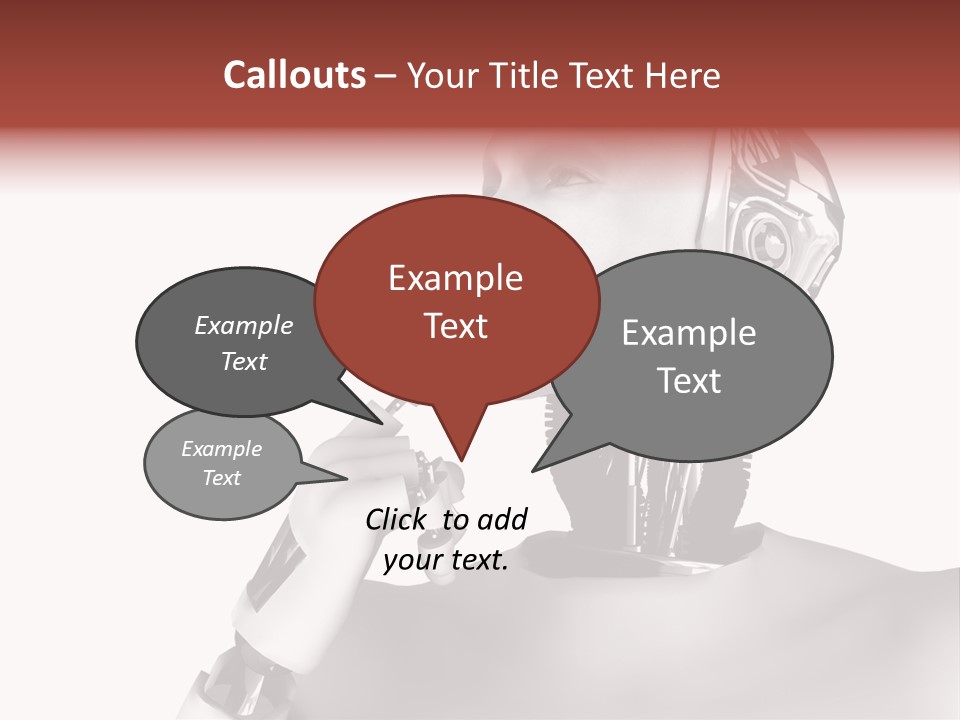 Callouts – Your Title Text Here

Example Text

Example Text

Example Text

Example Text

Click to add your text.